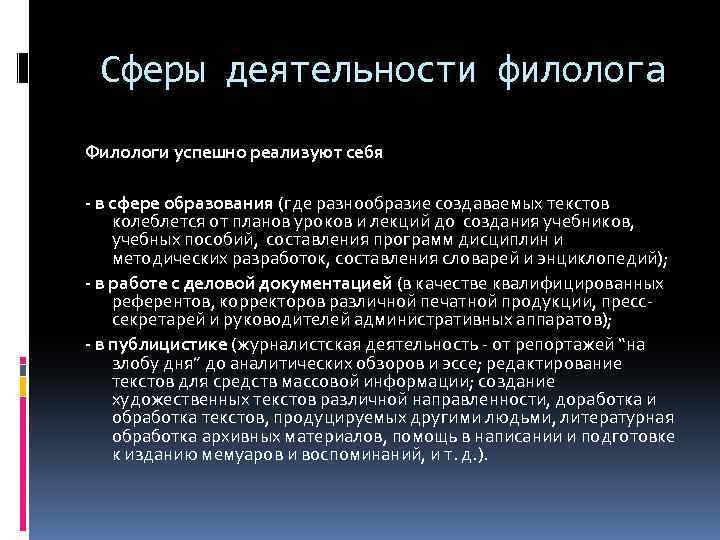 Сферы деятельности филолога

Филологи успешно реализуют себя

- в сфере образования (где разнообразие создаваемых текстов колеблется от планов уроков и лекций до создания учебников, учебных пособий, составления программ дисциплин и методических разработок, составления словарей и энциклопедий);

- в работе с деловой документацией (в качестве квалифицированных референтов, корректоров различной печатной продукции, пресс-секретарей и руководителей административных аппаратов);

- в публицистике (журналистская деятельность - от репортажей "на злобу дня" до аналитических обзоров и эссе; редактирование текстов для средств массовой информации; создание художественных текстов различной направленности, доработка и обработка текстов, продуцируемых другими людьми, литературная обработка архивных материалов, помощь в написании и подготовке к изданию мемуаров и воспоминаний, и т. д.).